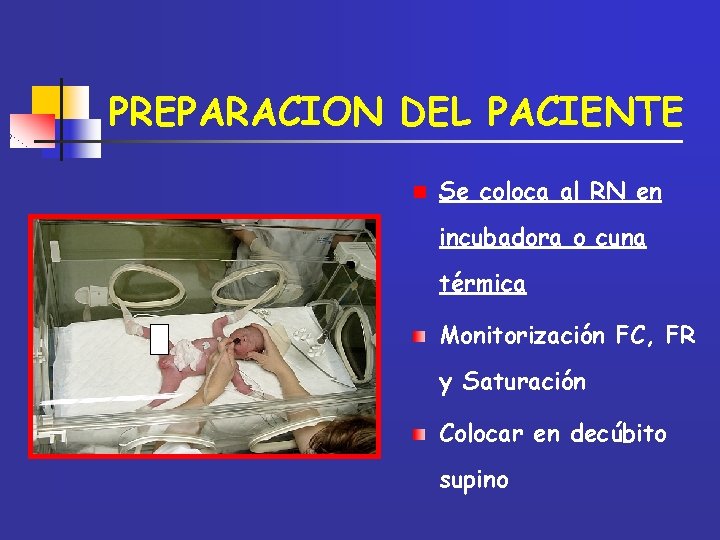 PREPARACION DEL PACIENTE

Se coloca al RN en incubadora o cuna térmica

Monitorización FC, FR y Saturación

Colocar en decúbito supino